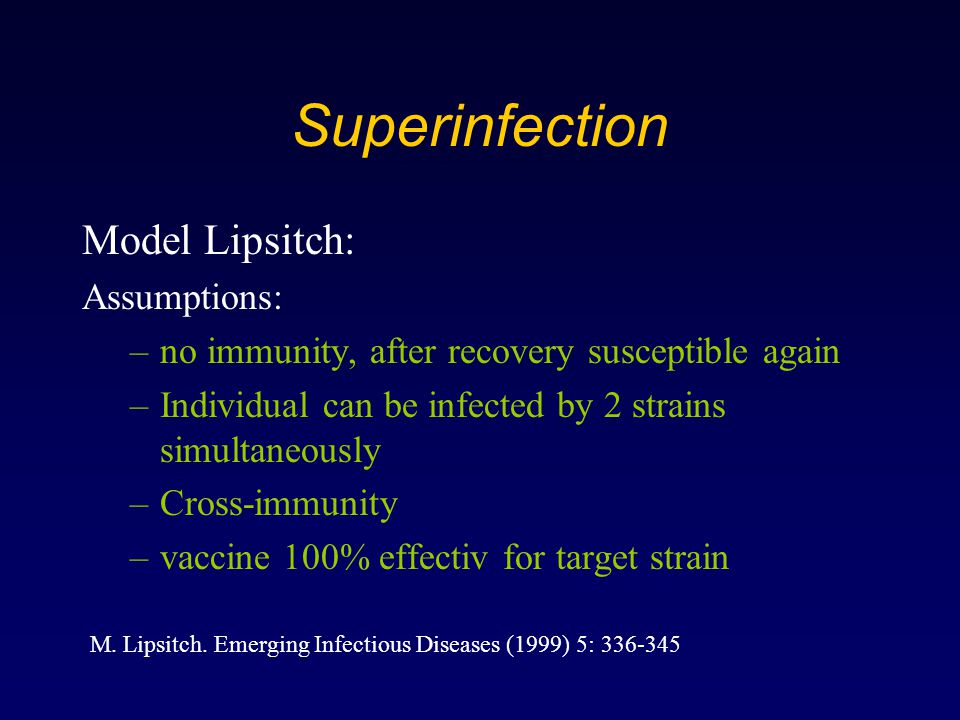 Superinfection

Model Lipsitch:

Assumptions:

– no immunity, after recovery susceptible again

– Individual can be infected by 2 strains simultaneously

– Cross-immunity

– vaccine 100% effectiv for target strain

M. Lipsitch. Emerging Infectious Diseases (1999) 5: 336-345